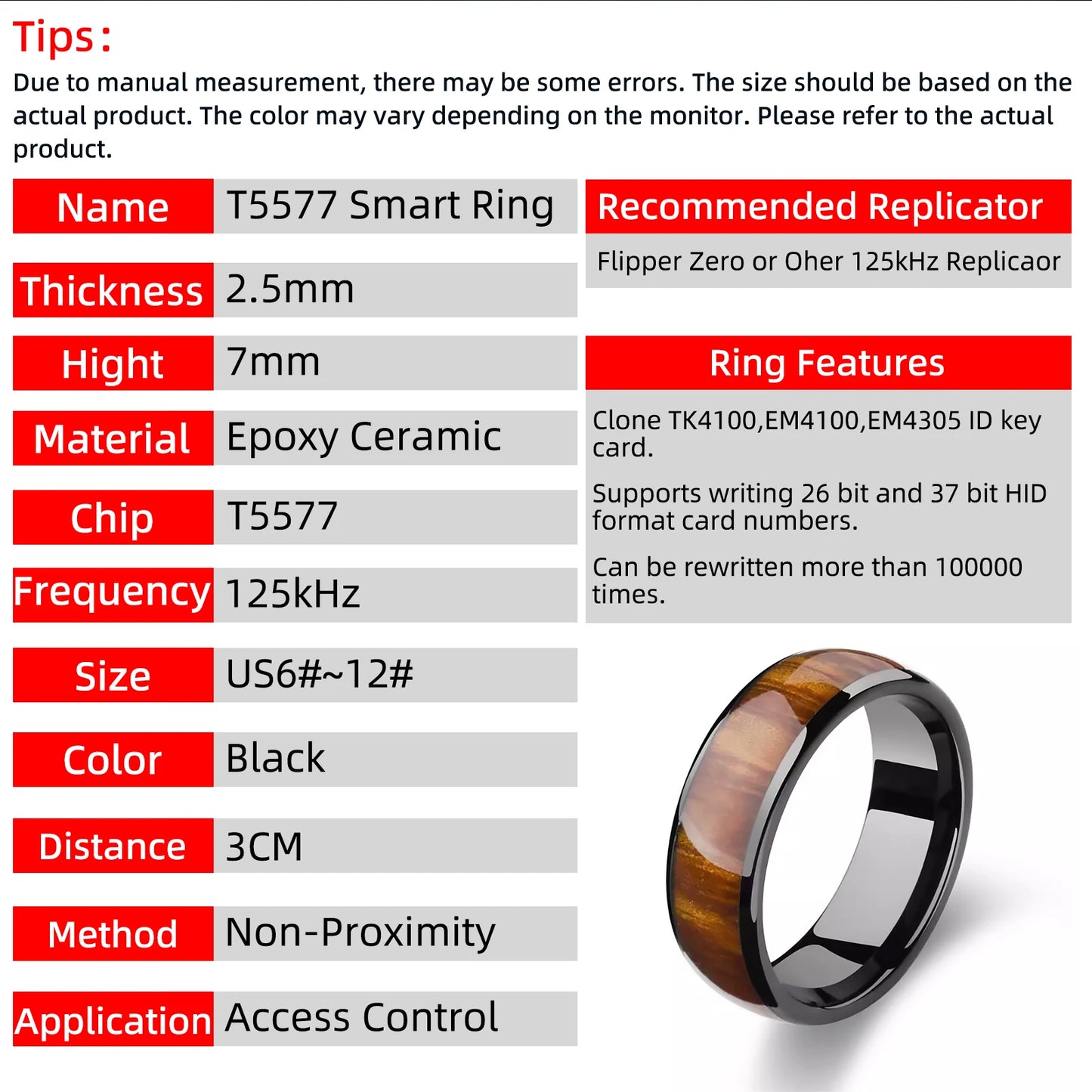 Tips:
Due to manual measurement, there may be some errors. The size should be based on the actual product. The color may vary depending on the monitor. Please refer to the actual product.

| Name | T5577 Smart Ring |
|---|---|
| Thickness | 2.5mm |
| Hight | 7mm |
| Material | Epoxy Ceramic |
| Chip | T5577 |
| Frequency | 125kHz |
| Size | US6#~12# |
| Color | Black |
| Distance | 3CM |
| Method | Non-Proximity |
| Application | Access Control |

Recommended Replicator
Flipper Zero or Oher 125kHz Replicaor

Ring Features
Clone TK4100,EM4100,EM4305 ID key card.
Supports writing 26 bit and 37 bit HID format card numbers.
Can be rewritten more than 100000 times.